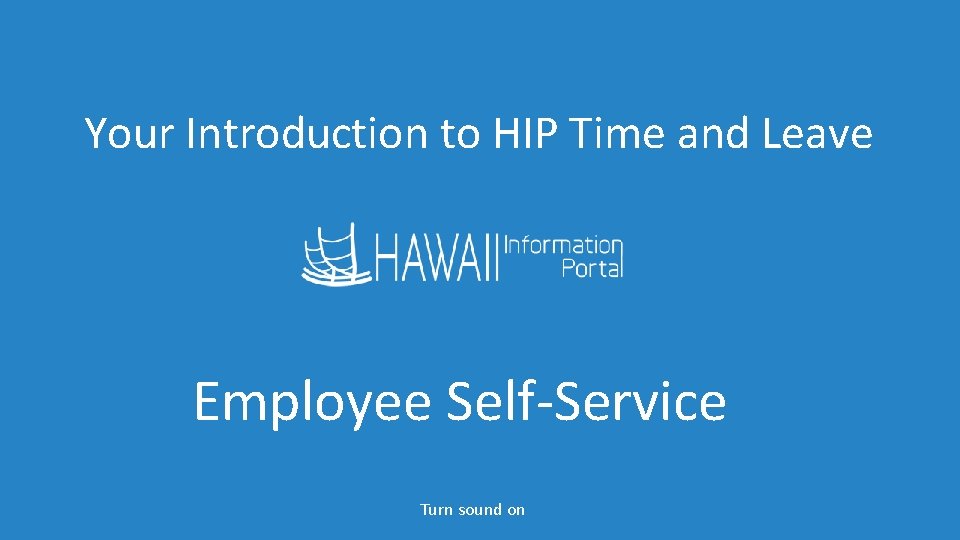 Your Introduction to HIP Time and Leave

HAWAII Information Portal

Employee Self-Service

Turn sound on